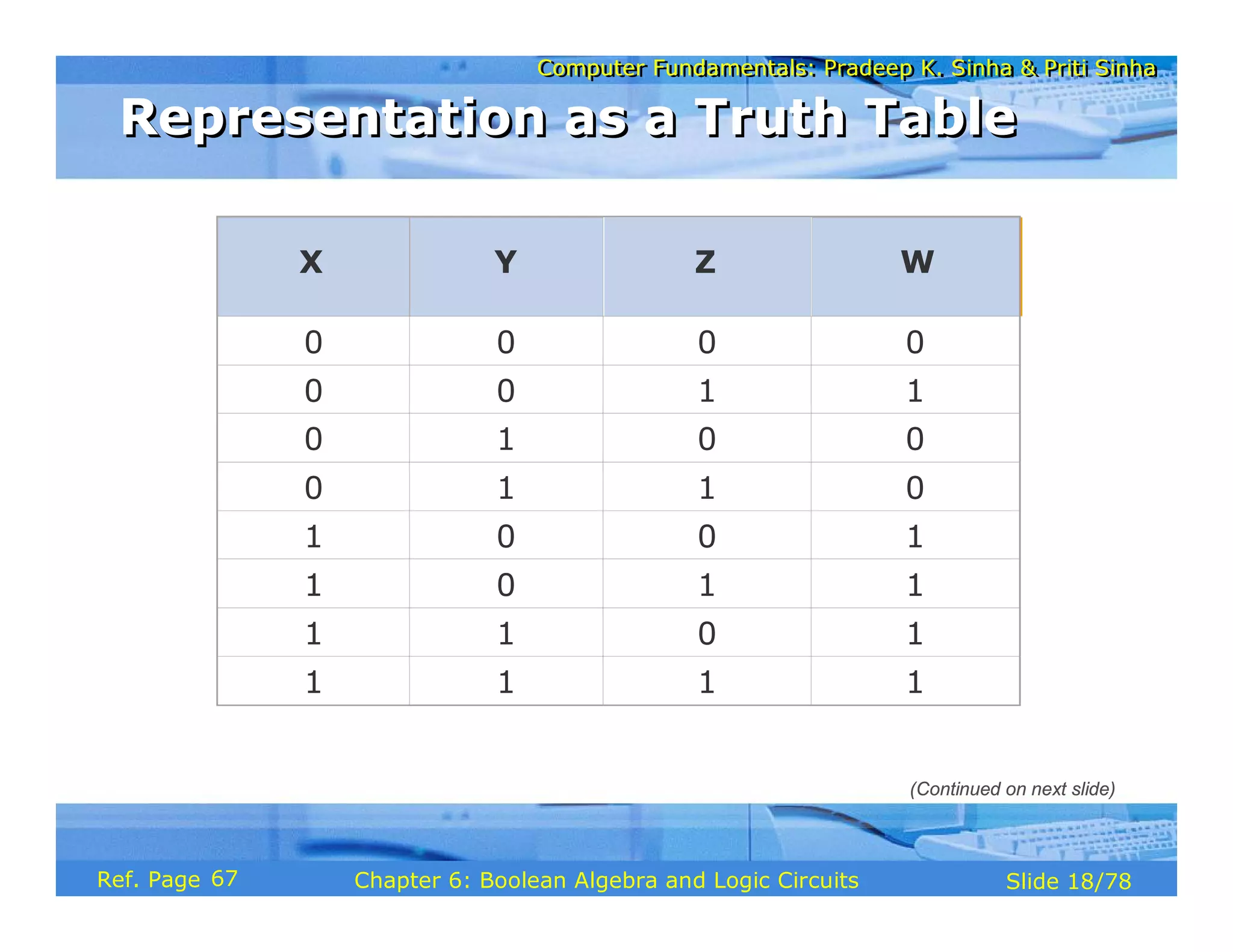 Computer Fundamentals: Pradeep K. Sinha & Priti Sinha

Representation as a Truth Table

| X | Y | Z | W |
|---|---|---|---|
| 0 | 0 | 0 | 0 |
| 0 | 0 | 1 | 1 |
| 0 | 1 | 0 | 0 |
| 0 | 1 | 1 | 0 |
| 1 | 0 | 0 | 1 |
| 1 | 0 | 1 | 1 |
| 1 | 1 | 0 | 1 |
| 1 | 1 | 1 | 1 |

(Continued on next slide)

Ref. Page 67

Chapter 6: Boolean Algebra and Logic Circuits

Slide 18/78